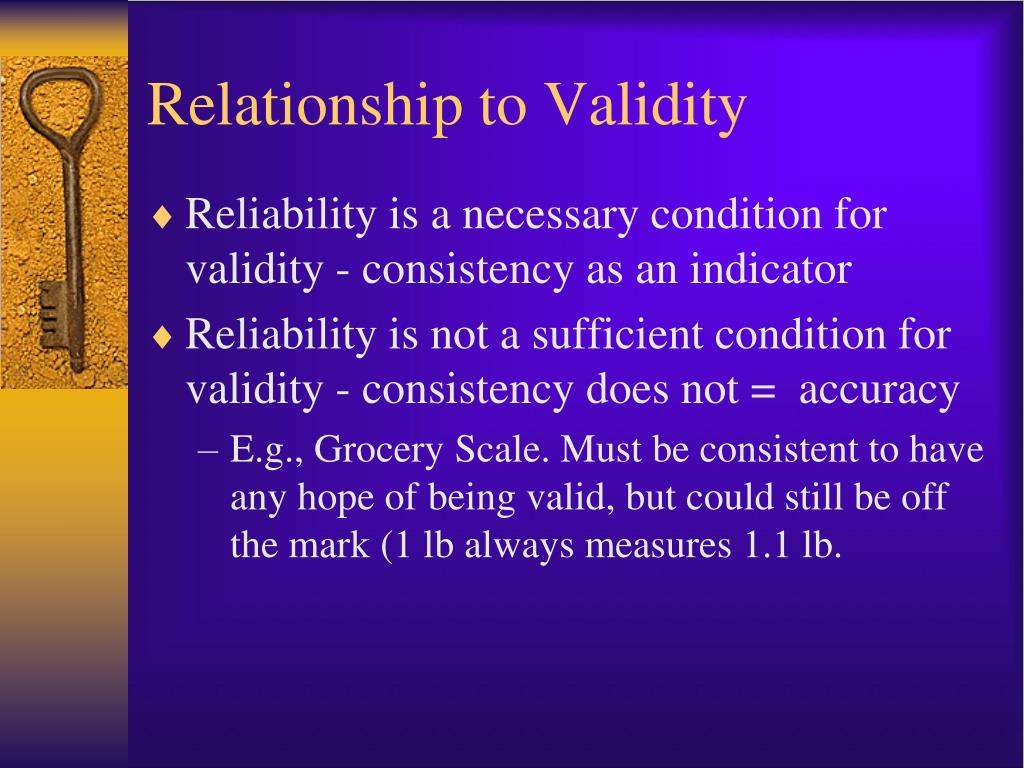 Relationship to Validity

♦ Reliability is a necessary condition for validity - consistency as an indicator

♦ Reliability is not a sufficient condition for validity - consistency does not = accuracy

– E.g., Grocery Scale. Must be consistent to have any hope of being valid, but could still be off the mark (1 lb always measures 1.1 lb.